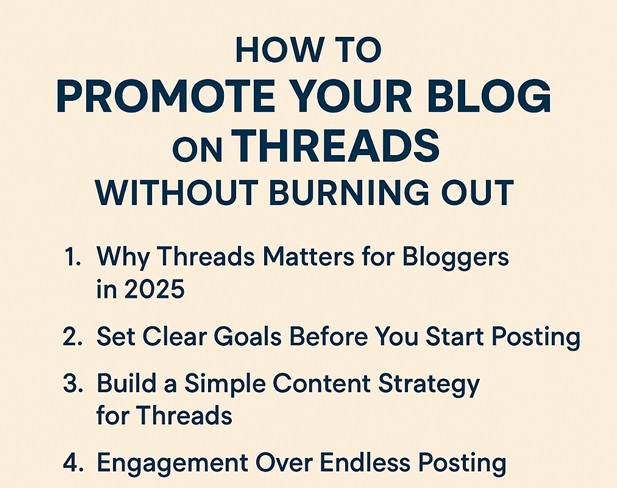 HOW TO
PROMOTE YOUR BLOG
ON THREADS
WITHOUT BURNING OUT

1. Why Threads Matters for Bloggers in 2025

2. Set Clear Goals Before You Start Posting

3. Build a Simple Content Strategy for Threads

4. Engagement Over Endless Posting